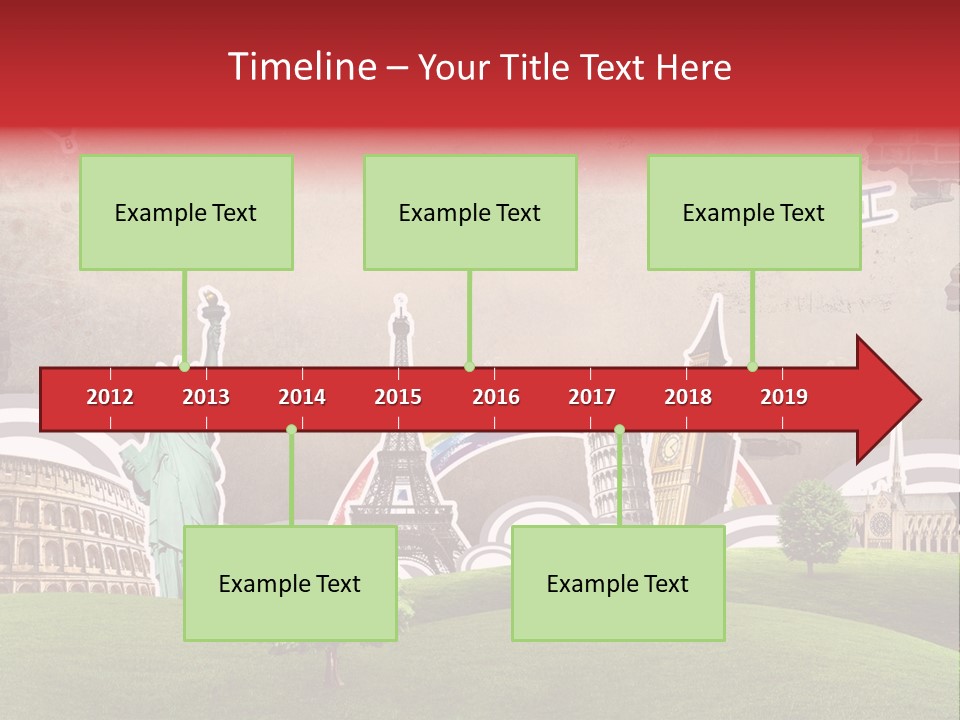 Timeline – Your Title Text Here

Example Text

Example Text

Example Text

2012 2013 2014 2015 2016 2017 2018 2019

Example Text

Example Text